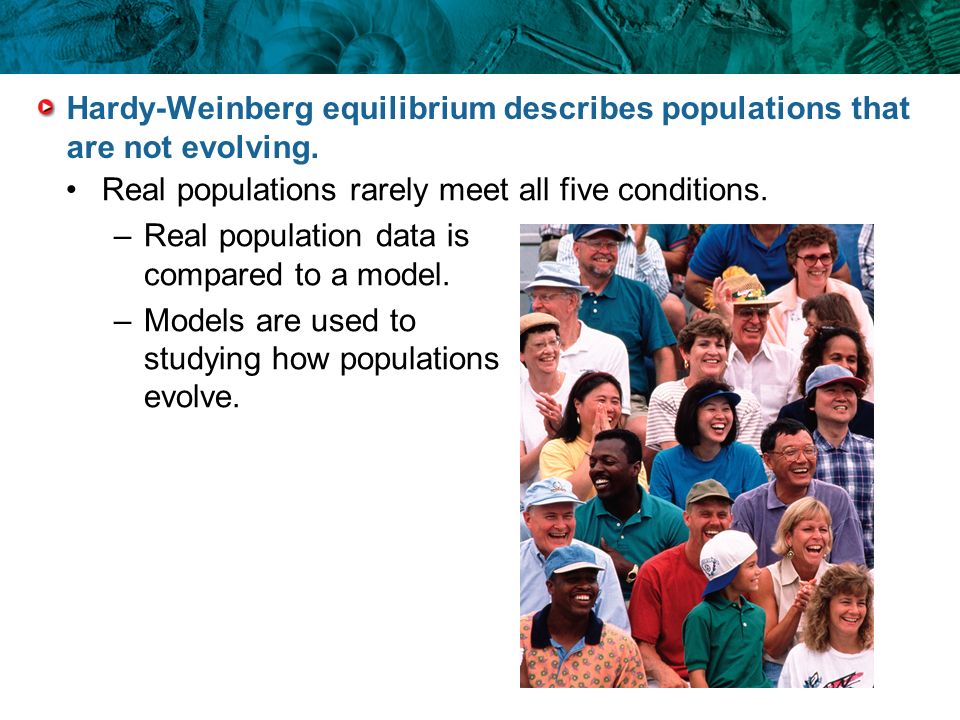 Hardy-Weinberg equilibrium describes populations that are not evolving.

• Real populations rarely meet all five conditions.

– Real population data is compared to a model.

– Models are used to studying how populations evolve.